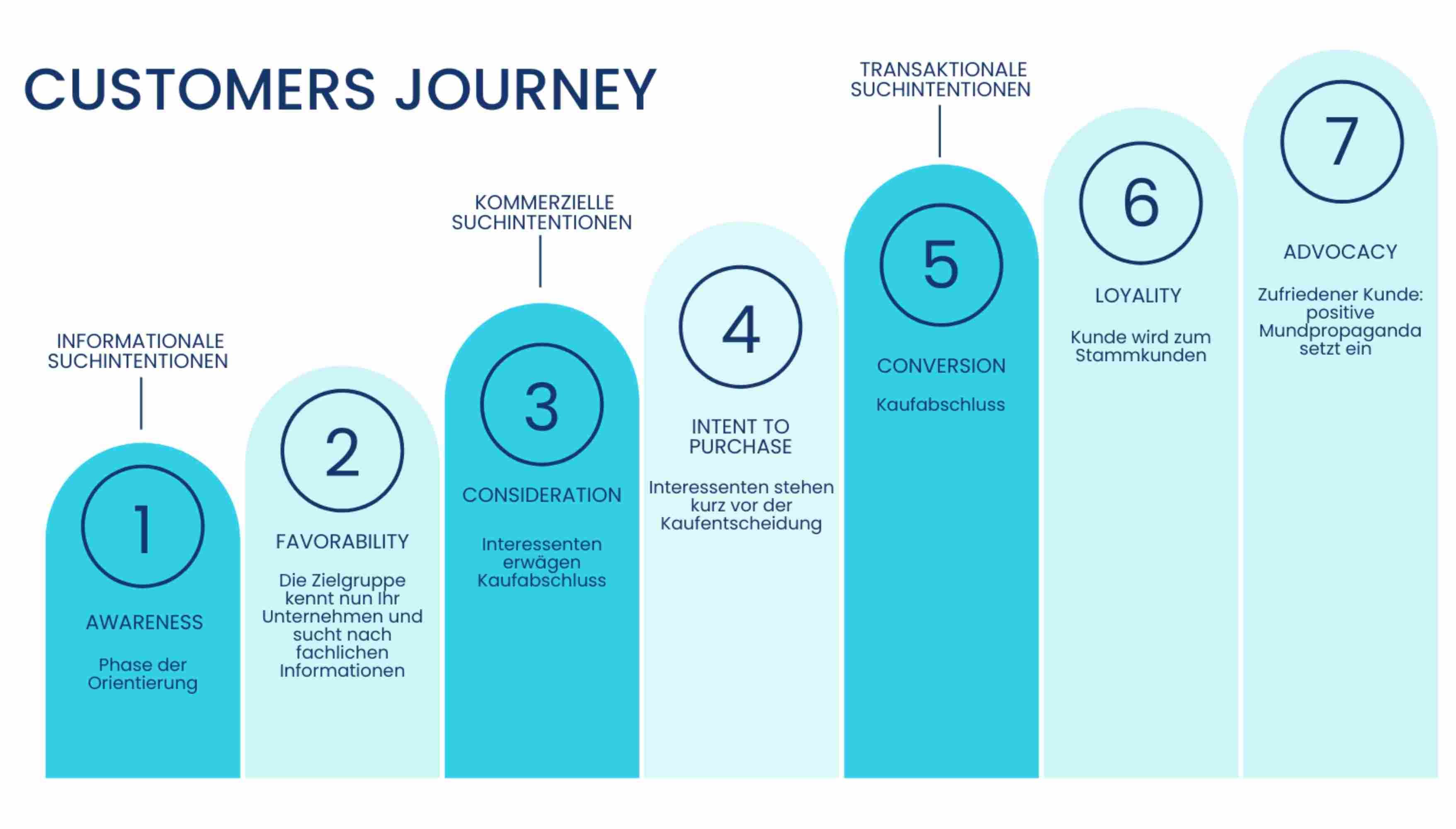 CUSTOMERS JOURNEY

INFORMATIONALE SUCHINTENTIONEN

1

AWARENESS

Phase der Orientierung

2

FAVORABILITY

Die Zielgruppe kennt nun Ihr Unternehmen und sucht nach fachlichen Informationen

KOMMERZIELLE SUCHINTENTIONEN

3

CONSIDERATION

Interessenten erwägen Kaufabschluss

4

INTENT TO PURCHASE

Interessenten stehen kurz vor der Kaufentscheidung

TRANSAKTIONALE SUCHINTENTIONEN

5

CONVERSION

Kaufabschluss

6

LOYALITY

Kunde wird zum Stammkunden

7

ADVOCACY

Zufriedener Kunde: positive Mundpropaganda setzt ein